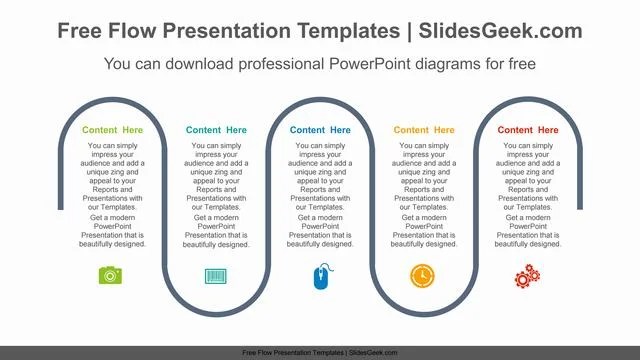 Free Flow Presentation Templates | SlidesGeek.com

You can download professional PowerPoint diagrams for free

Content Here

You can simply impress your audience and add a unique zing and appeal to your Reports and Presentations with our Templates.

Get a modern PowerPoint Presentation that is beautifully designed.

Content Here

You can simply impress your audience and add a unique zing and appeal to your Reports and Presentations with our Templates.

Get a modern PowerPoint Presentation that is beautifully designed.

Content Here

You can simply impress your audience and add a unique zing and appeal to your Reports and Presentations with our Templates.

Get a modern PowerPoint Presentation that is beautifully designed.

Content Here

You can simply impress your audience and add a unique zing and appeal to your Reports and Presentations with our Templates.

Get a modern PowerPoint Presentation that is beautifully designed.

Content Here

You can simply impress your audience and add a unique zing and appeal to your Reports and Presentations with our Templates.

Get a modern PowerPoint Presentation that is beautifully designed.

Free Flow Presentation Templates | SlidesGeek.com